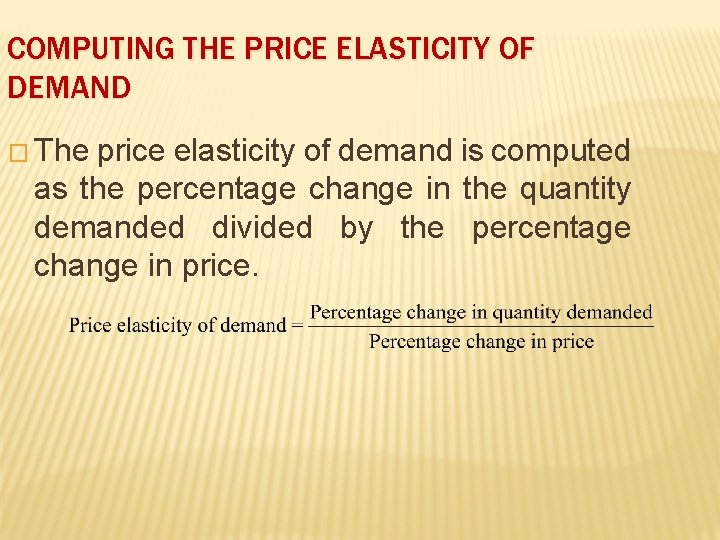 COMPUTING THE PRICE ELASTICITY OF DEMAND

□ The price elasticity of demand is computed as the percentage change in the quantity demanded divided by the percentage change in price.

$\text{Price elasticity of demand} = \frac{\text{Percentage change in quantity demanded}}{\text{Percentage change in price}}$